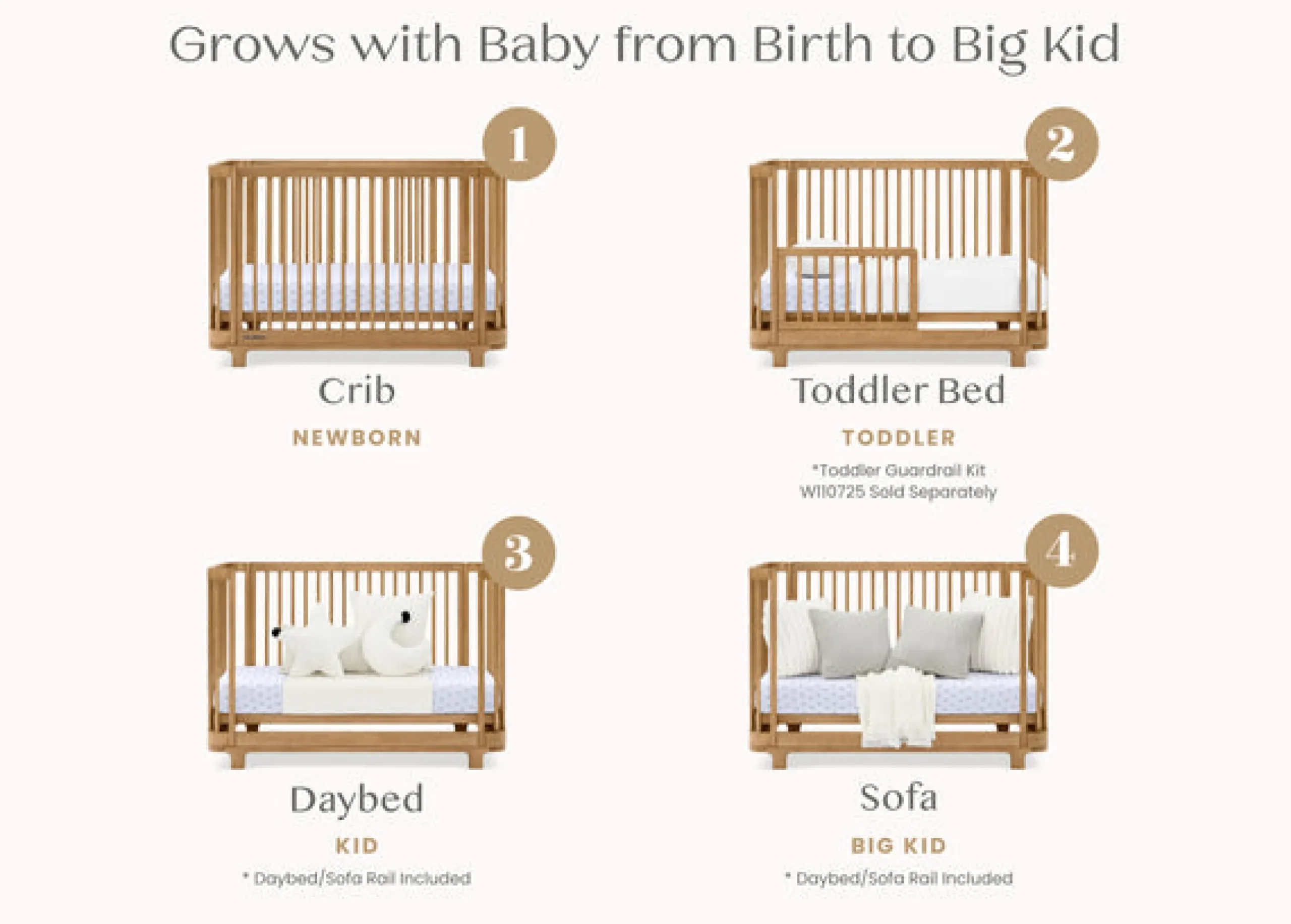 Grows with Baby from Birth to Big Kid

1

Crib

NEWBORN

2

Toddler Bed

TODDLER

*Toddler Guardrail Kit W110725 Sold Separately

3

Daybed

KID

* Daybed/Sofa Rail Included

4

Sofa

BIG KID

* Daybed/Sofa Rail Included